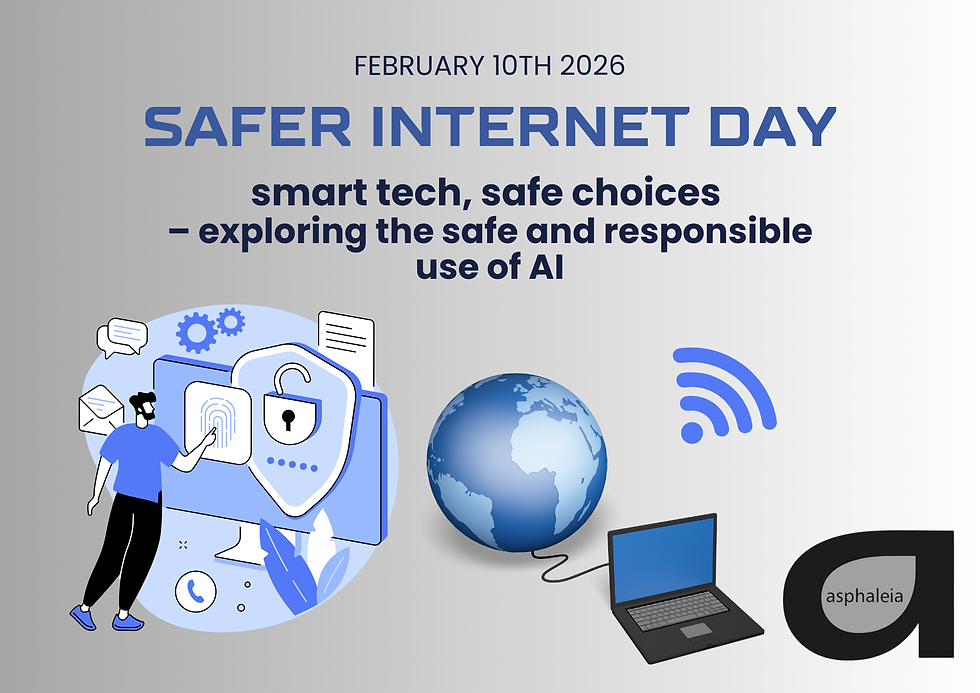 FEBRUARY 10TH 2026

SAFER INTERNET DAY

smart tech, safe choices – exploring the safe and responsible use of AI

asphaleia